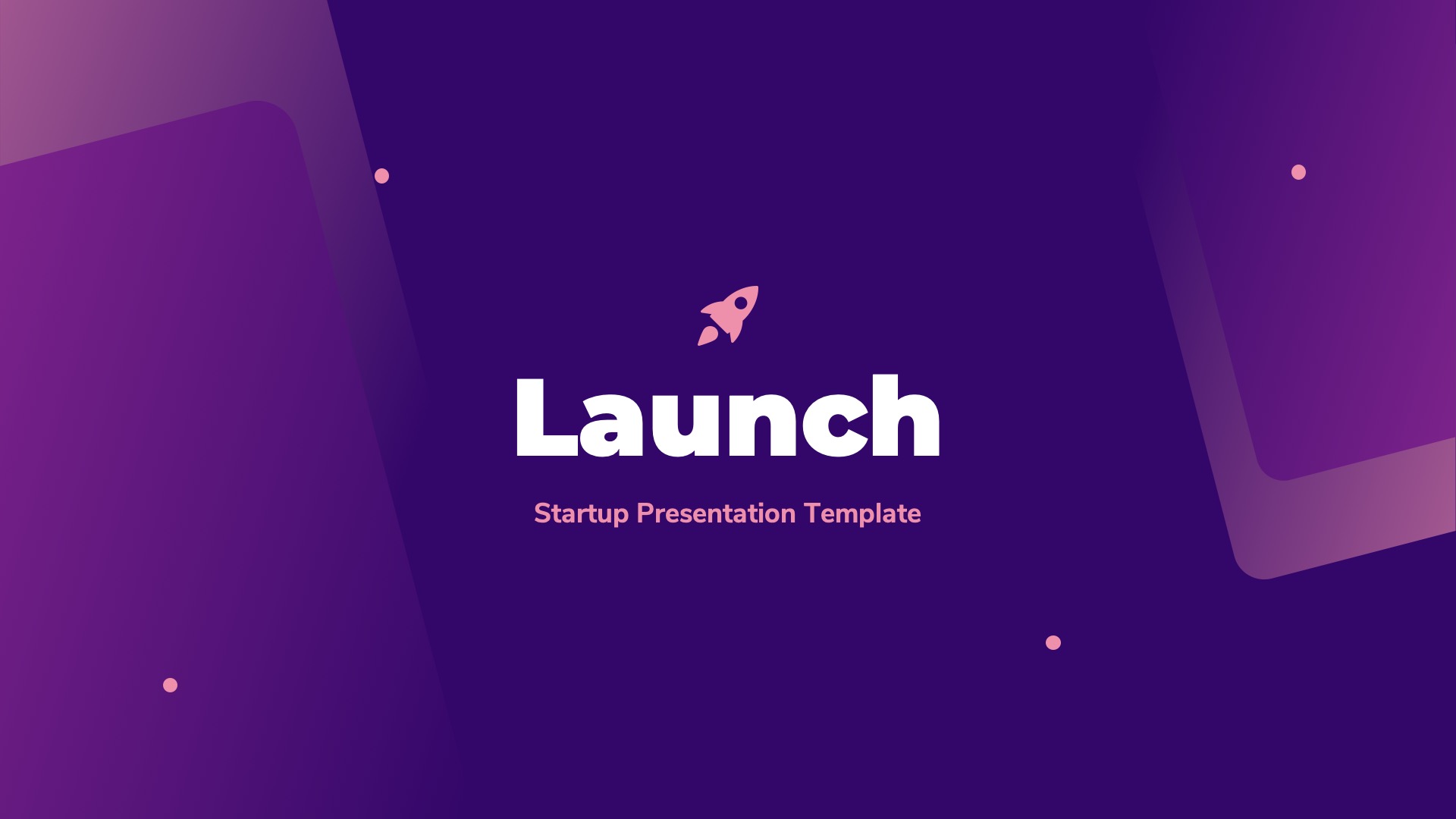 Launch

Startup Presentation Template